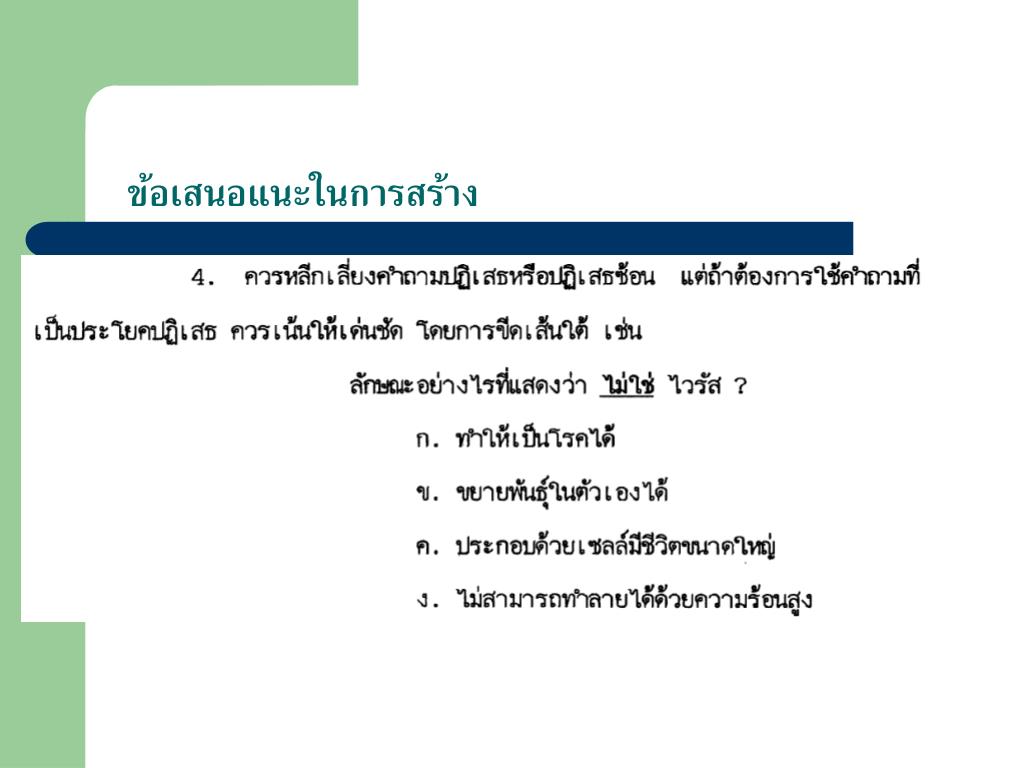 ข้อเสนอแนะในการสร้าง

4. ควรหลีกเลี่ยงคำถามปฏิเสธหรือปฏิเสธซ้อน แต่ถ้าต้องการใช้คำถามที่เป็นประโยคปฏิเสธ ควรเน้นให้เด่นชัด โดยการขีดเส้นใต้ เช่น

ลักษณะอย่างไรที่แสดงว่า ไม่ใช่ ไวรัส ?

ก. ทำให้เป็นโรคได้

ข. ขยายพันธุ์ในตัวเองได้

ค. ประกอบด้วยเซลล์มีชีวิตขนาดใหญ่

ง. ไม่สามารถทำลายได้ด้วยความร้อนสูง